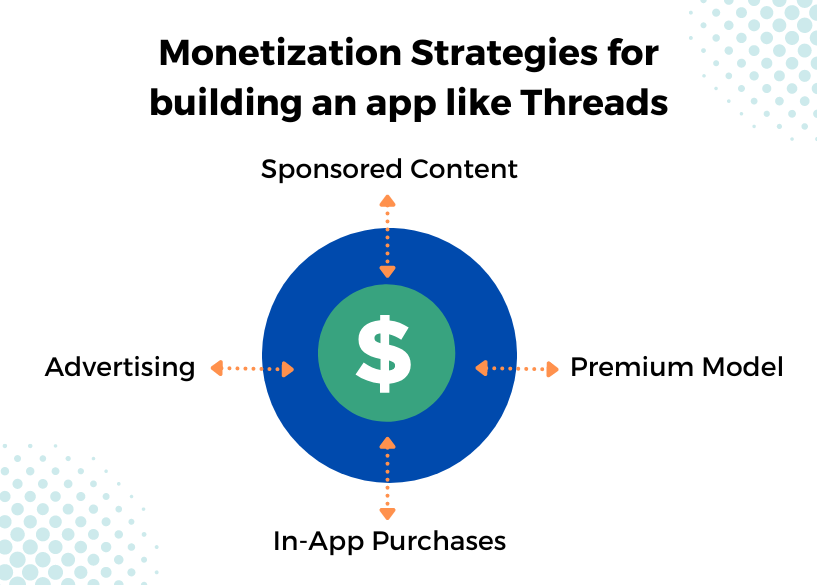 Monetization Strategies for building an app like Threads

Sponsored Content

Advertising

$

Premium Model

In-App Purchases